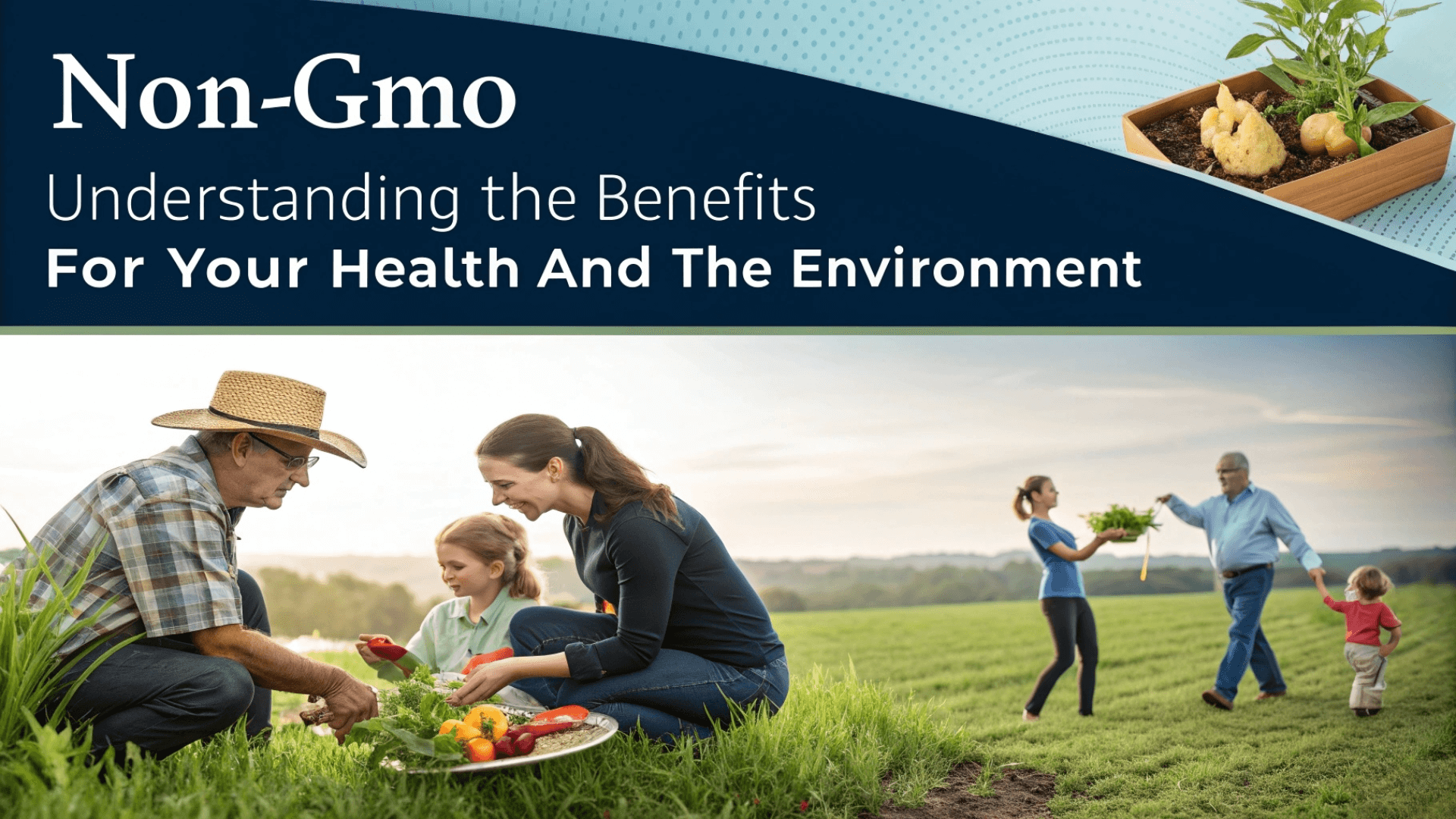 Non-Gmo

Understanding the Benefits

For Your Health And The Environment